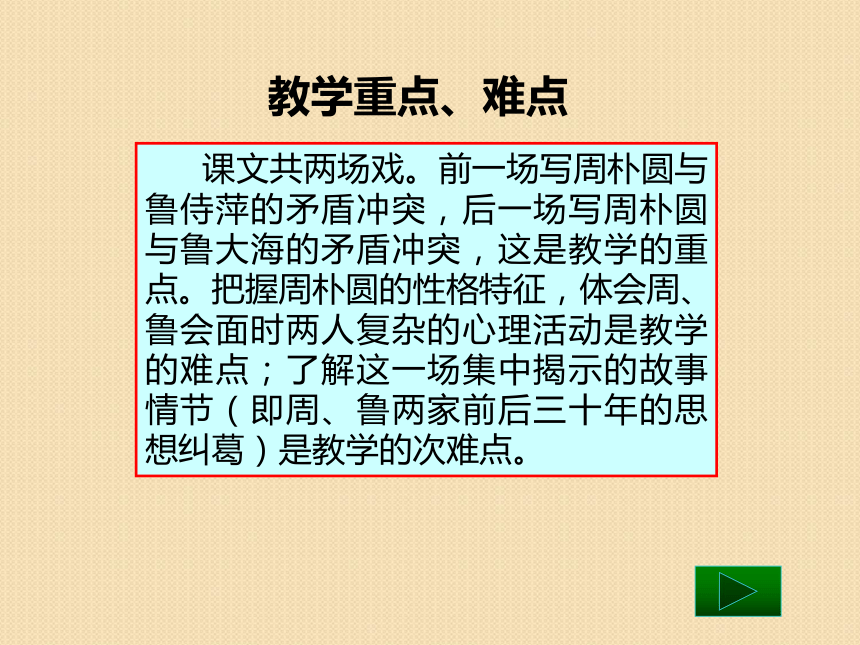 教学重点、难点

课文共两场戏。前一场写周朴圆与鲁侍萍的矛盾冲突，后一场写周朴圆与鲁大海的矛盾冲突，这是教学的重点。把握周朴圆的性格特征，体会周、鲁会面时两人复杂的心理活动是教学的难点；了解这一场集中揭示的故事情节（即周、鲁两家前后三十年的思想纠葛）是教学的次难点。